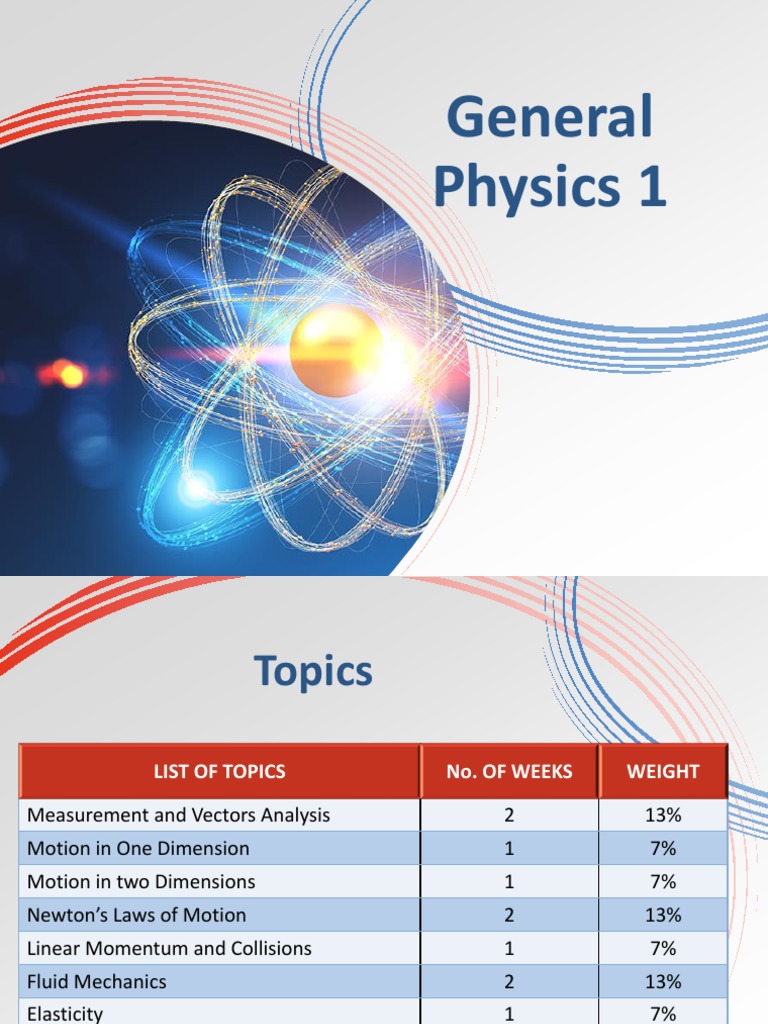 General Physics 1

Topics

| LIST OF TOPICS | No. OF WEEKS | WEIGHT |
|---|---|---|
| Measurement and Vectors Analysis | 2 | 13% |
| Motion in One Dimension | 1 | 7% |
| Motion in two Dimensions | 1 | 7% |
| Newton's Laws of Motion | 2 | 13% |
| Linear Momentum and Collisions | 1 | 7% |
| Fluid Mechanics | 2 | 13% |
| Elasticity | 1 | 7% |